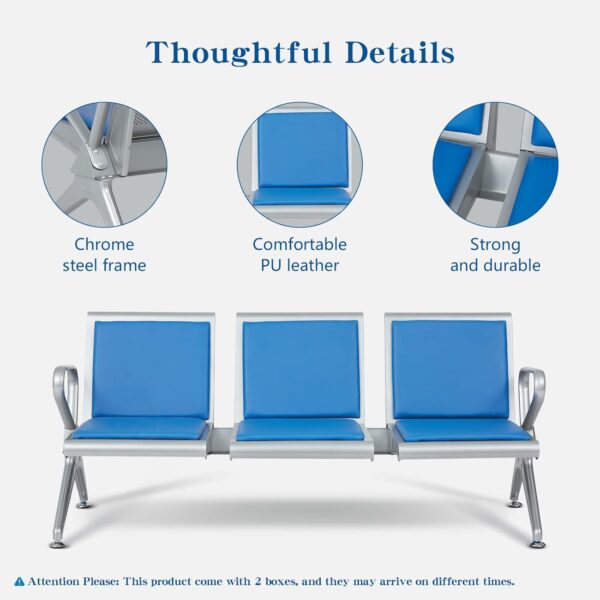 Thoughtful Details

Chrome steel frame

Comfortable PU leather

Strong and durable

Attention Please: This product come with 2 boxes, and they may arrive on different times.